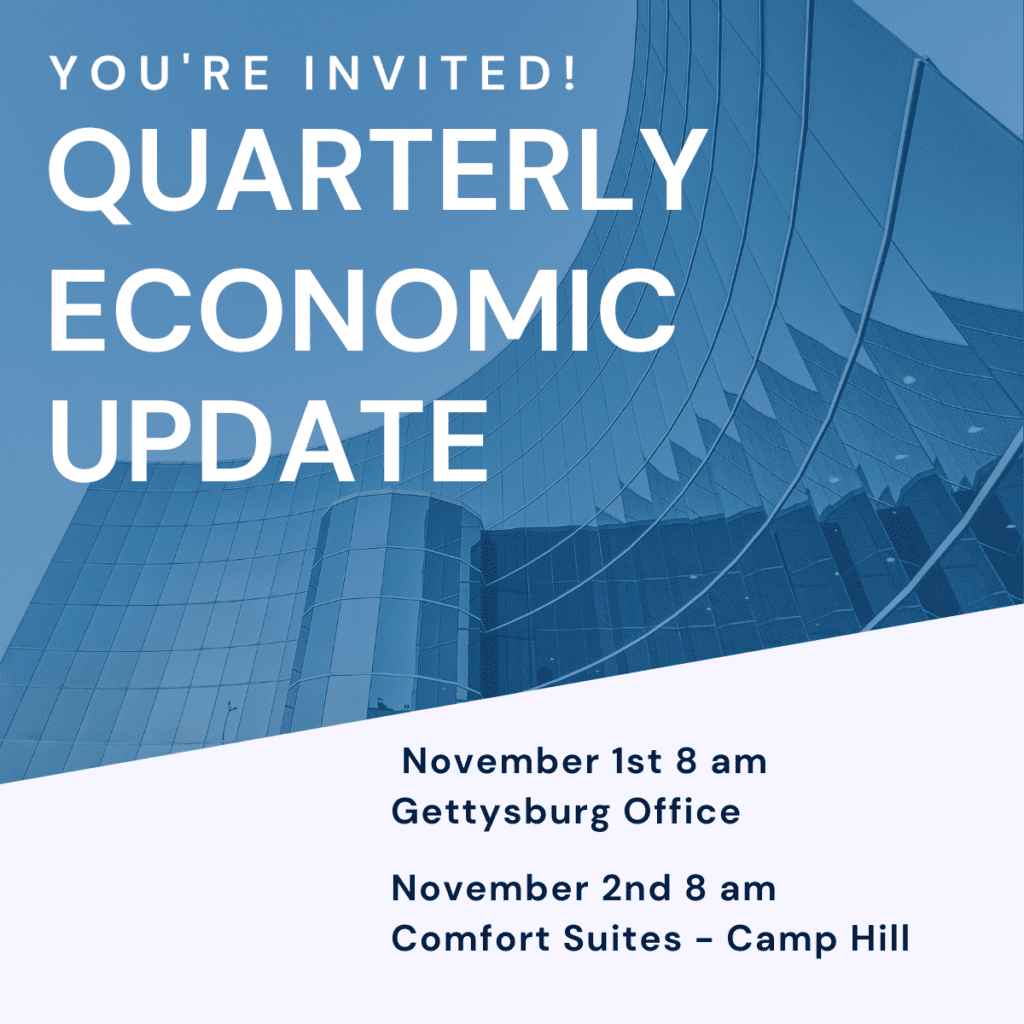 YOU'RE INVITED!
QUARTERLY ECONOMIC UPDATE

November 1st 8 am
Gettysburg Office

November 2nd 8 am
Comfort Suites - Camp Hill